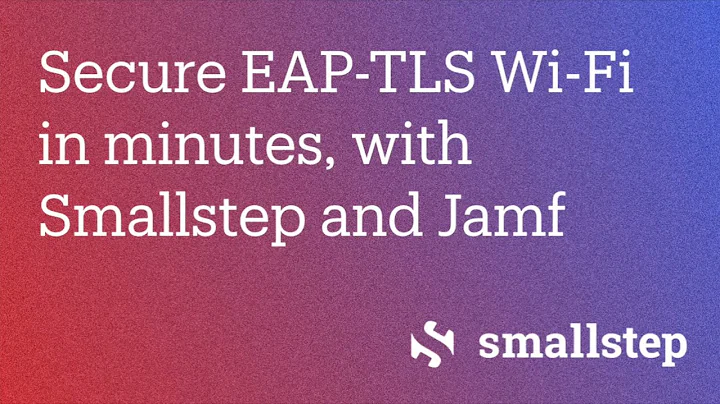 Secure EAP-TLS Wi-Fi in minutes, with Smallstep and Jamf

smallstep